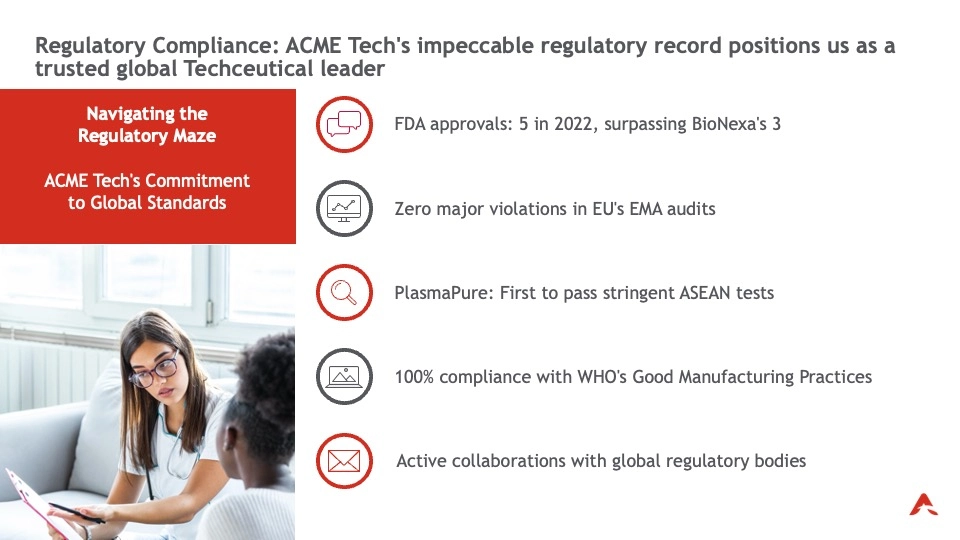 Regulatory Compliance: ACME Tech's impeccable regulatory record positions us as a trusted global Techceutical leader

Navigating the Regulatory Maze

ACME Tech's Commitment to Global Standards

FDA approvals: 5 in 2022, surpassing BioNexa's 3

Zero major violations in EU's EMA audits

PlasmaPure: First to pass stringent ASEAN tests

100% compliance with WHO's Good Manufacturing Practices

Active collaborations with global regulatory bodies